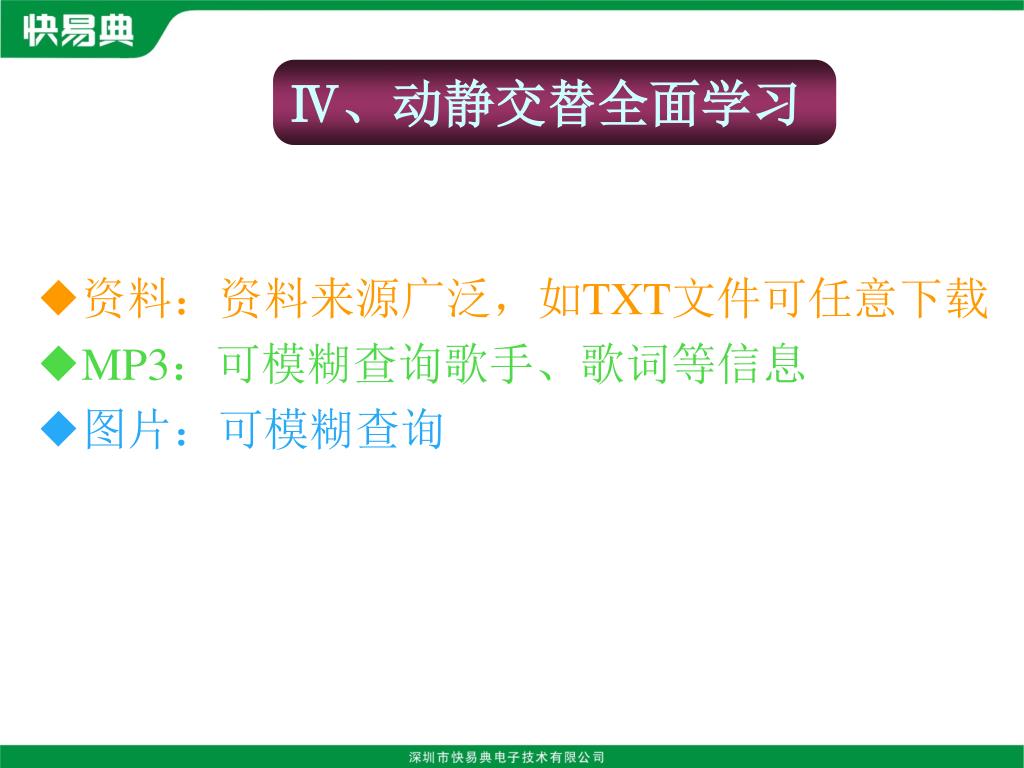 快易典

Ⅳ、动静交替全面学习

◆资料：资料来源广泛，如TXT文件可任意下载
◆MP3：可模糊查询歌手、歌词等信息
◆图片：可模糊查询

深圳市快易典电子技术有限公司